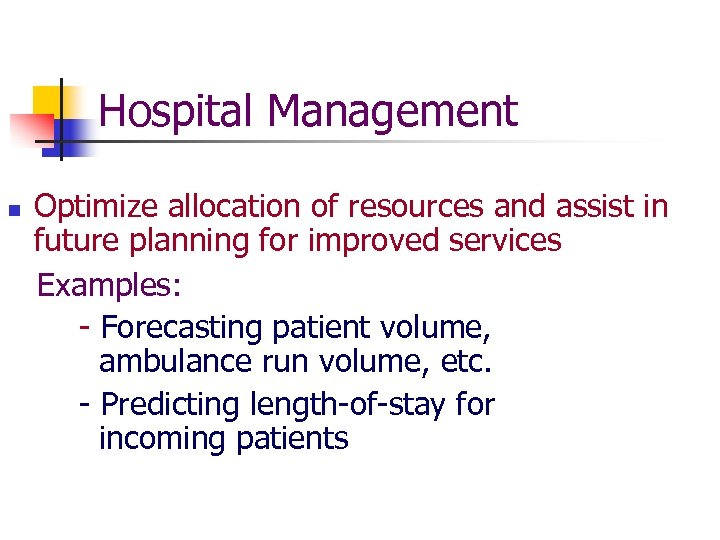 Hospital Management

Optimize allocation of resources and assist in future planning for improved services

Examples:

- Forecasting patient volume, ambulance run volume, etc.

- Predicting length-of-stay for incoming patients